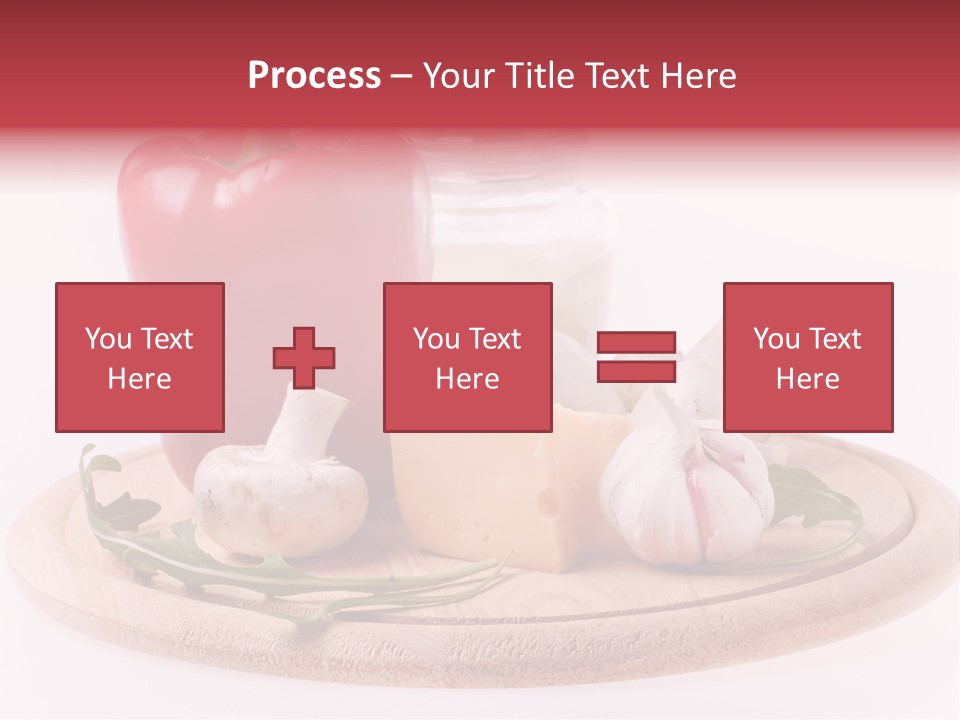 Process – Your Title Text Here

You Text Here

You Text Here

You Text Here